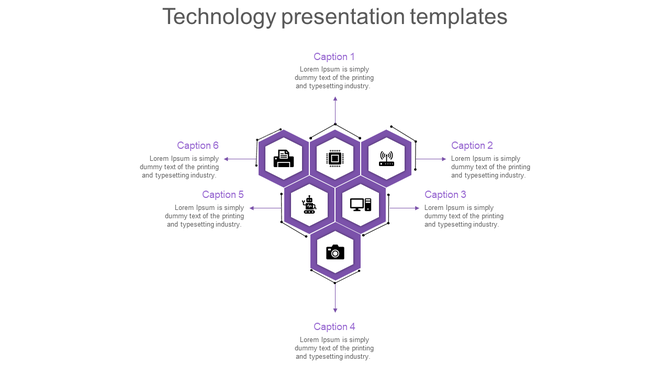 Technology presentation templates

Caption 1
Lorem Ipsum is simply dummy text of the printing and typesetting industry.

Caption 6
Lorem Ipsum is simply dummy text of the printing and typesetting industry.

Caption 2
Lorem Ipsum is simply dummy text of the printing and typesetting industry.

Caption 5
Lorem Ipsum is simply dummy text of the printing and typesetting industry.

Caption 3
Lorem Ipsum is simply dummy text of the printing and typesetting industry.

Caption 4
Lorem Ipsum is simply dummy text of the printing and typesetting industry.